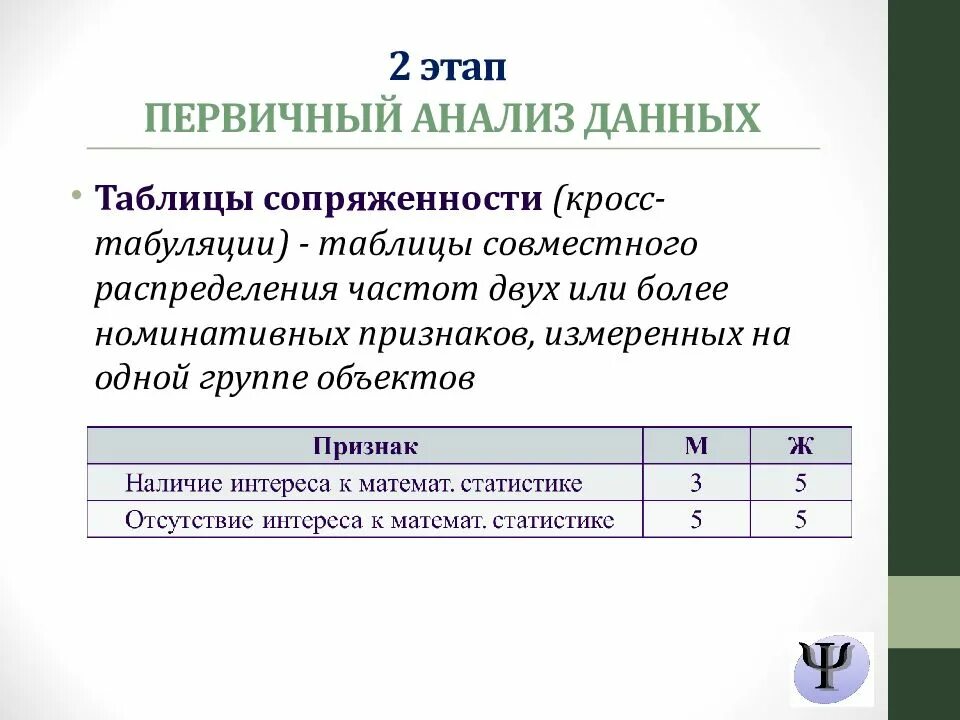 2 этап
ПЕРВИЧНЫЙ АНАЛИЗ ДАННЫХ

• Таблицы сопряженности (кросс-табуляции) - таблицы совместного распределения частот двух или более номинативных признаков, измеренных на одной группе объектов

| Признак | М | Ж |
|---|---|---|
| Наличие интереса к математ. статистике | 3 | 5 |
| Отсутствие интереса к математ. статистике | 5 | 5 |

Ψ